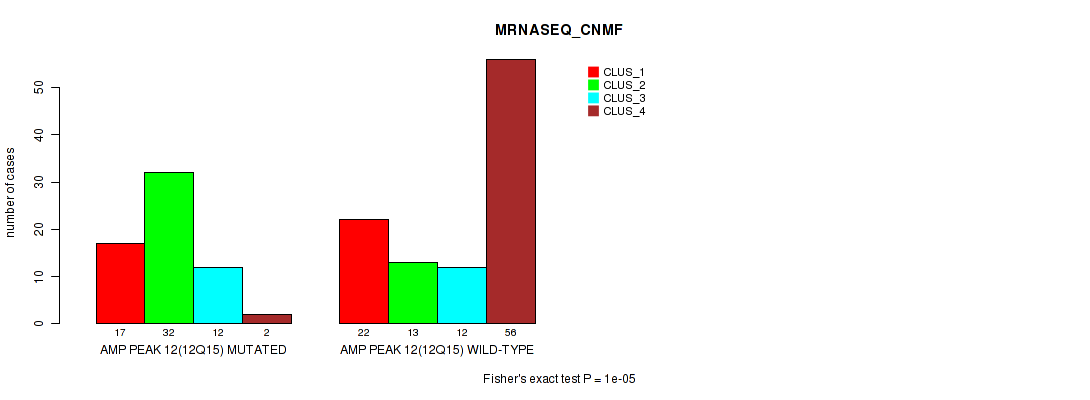 MRNASEQ_CNMF

CLUS_1
CLUS_2
CLUS_3
CLUS_4

number of cases

0
10
20
30
40
50

17 32 12 2
AMP PEAK 12(12Q15) MUTATED

22 13 12 56
AMP PEAK 12(12Q15) WILD-TYPE

Fisher's exact test P = 1e-05